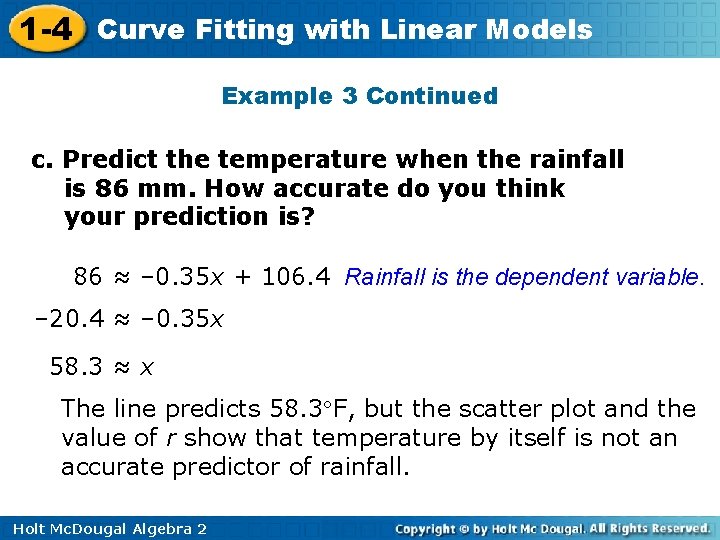 1-4 Curve Fitting with Linear Models

Example 3 Continued

c. Predict the temperature when the rainfall is 86 mm. How accurate do you think your prediction is?

$86 \approx -0.35x + 106.4$ Rainfall is the dependent variable.

$-20.4 \approx -0.35x$

$58.3 \approx x$

The line predicts 58.3°F, but the scatter plot and the value of $r$ show that temperature by itself is not an accurate predictor of rainfall.

Holt McDougal Algebra 2

Copyright © by Holt Mc Dougal. All Rights Reserved.